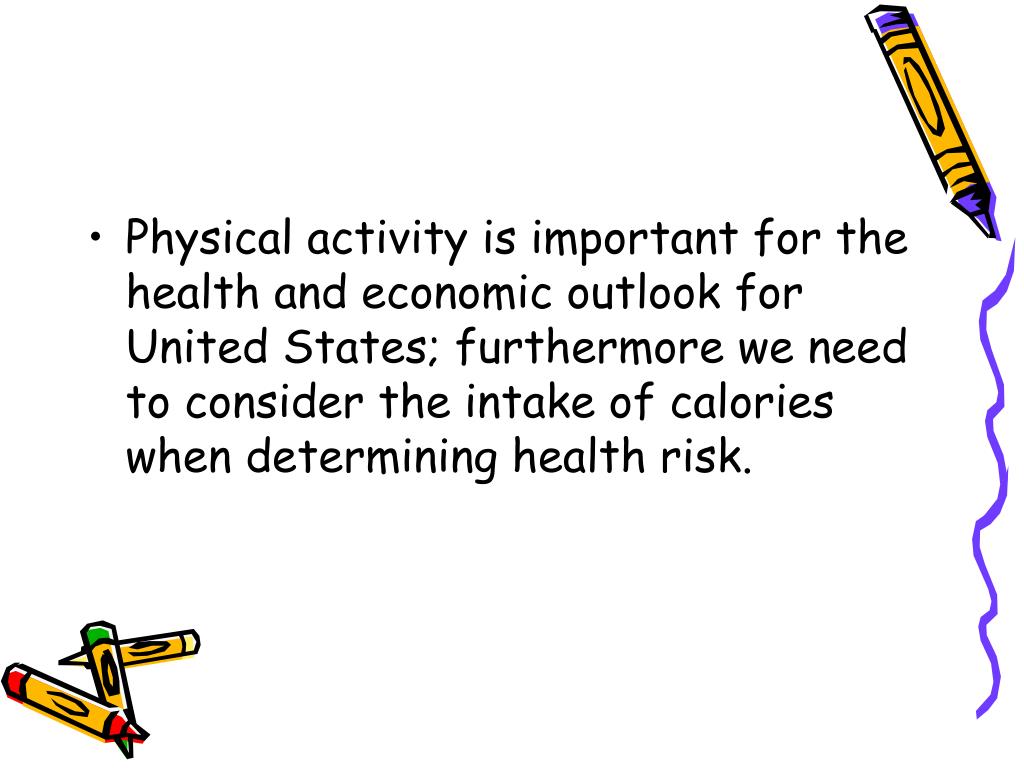 • Physical activity is important for the health and economic outlook for United States; furthermore we need to consider the intake of calories when determining health risk.